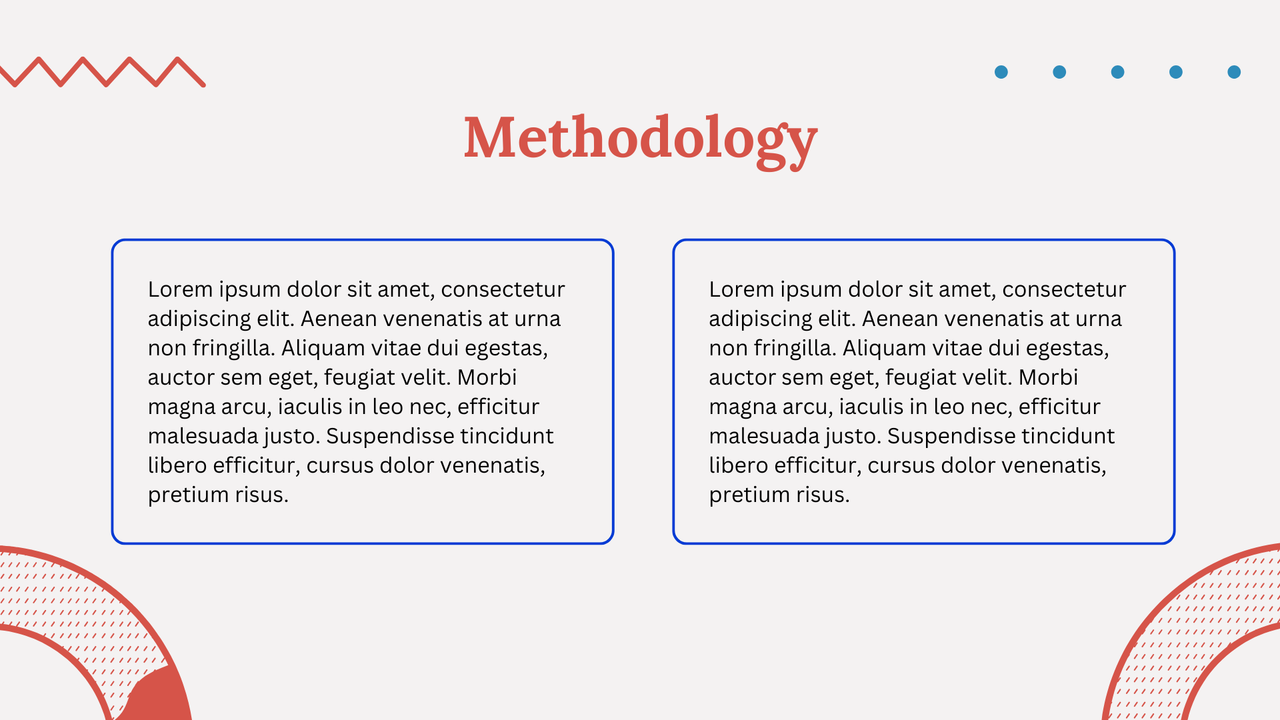 Methodology

Lorem ipsum dolor sit amet, consectetur adipiscing elit. Aenean venenatis at urna non fringilla. Aliquam vitae dui egestas, auctor sem eget, feugiat velit. Morbi magna arcu, iaculis in leo nec, efficitur malesuada justo. Suspendisse tincidunt libero efficitur, cursus dolor venenatis, pretium risus.

Lorem ipsum dolor sit amet, consectetur adipiscing elit. Aenean venenatis at urna non fringilla. Aliquam vitae dui egestas, auctor sem eget, feugiat velit. Morbi magna arcu, iaculis in leo nec, efficitur malesuada justo. Suspendisse tincidunt libero efficitur, cursus dolor venenatis, pretium risus.